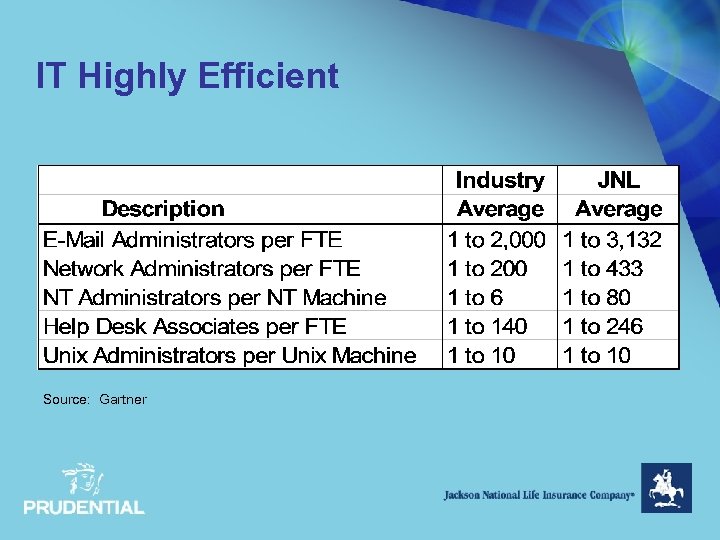 IT Highly Efficient

| Description | Industry Average | JNL Average |
|---|---|---|
| E-Mail Administrators per FTE | 1 to 2,000 | 1 to 3,132 |
| Network Administrators per FTE | 1 to 200 | 1 to 433 |
| NT Administrators per NT Machine | 1 to 6 | 1 to 80 |
| Help Desk Associates per FTE | 1 to 140 | 1 to 246 |
| Unix Administrators per Unix Machine | 1 to 10 | 1 to 10 |

Source: Gartner

PRUDENTIAL

Jackson National Life Insurance Company®